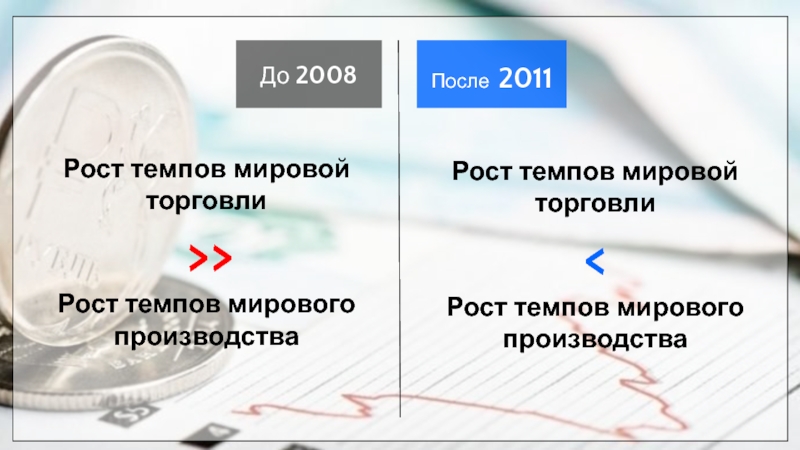 До 2008

Рост темпов мировой торговли

>>

Рост темпов мирового производства

После 2011

Рост темпов мировой торговли

<

Рост темпов мирового производства